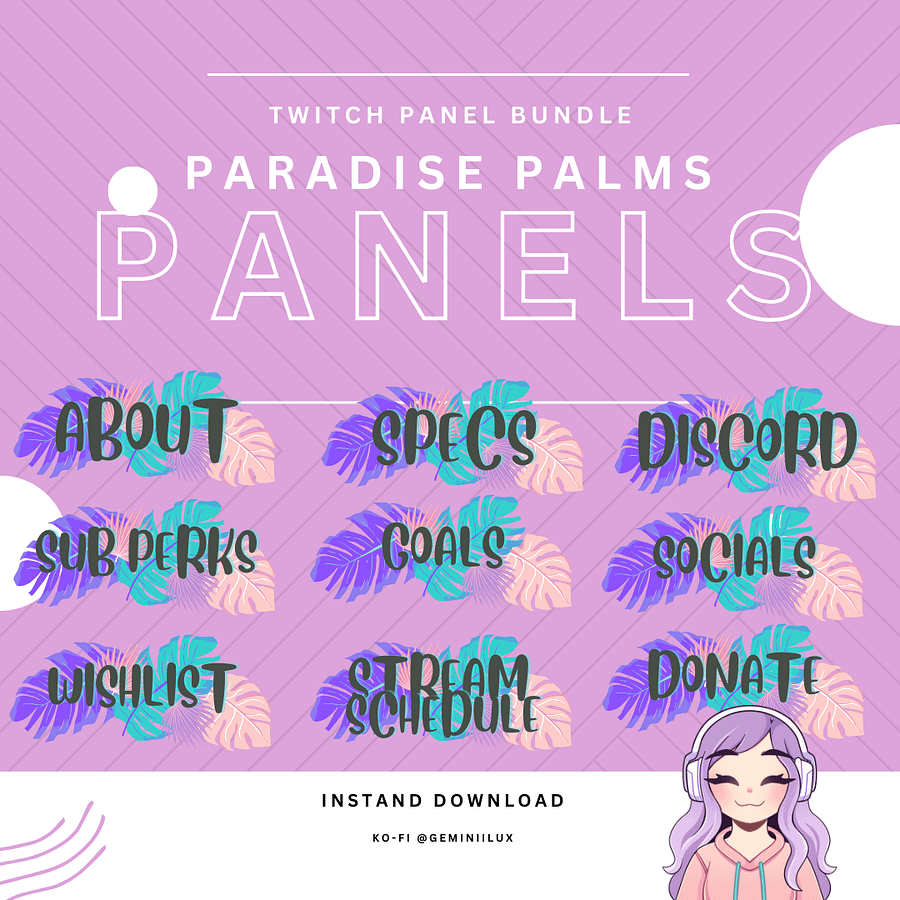 TWITCH PANEL BUNDLE

PARADISE PALMS

PANELS

ABOUT

SPECS

DISCORD

SUB PERKS

GOALS

SOCIALS

WISHLIST

STREAM SCHEDULE

DONATE

INSTAND DOWNLOAD

KO-FI @GEMINIILUX